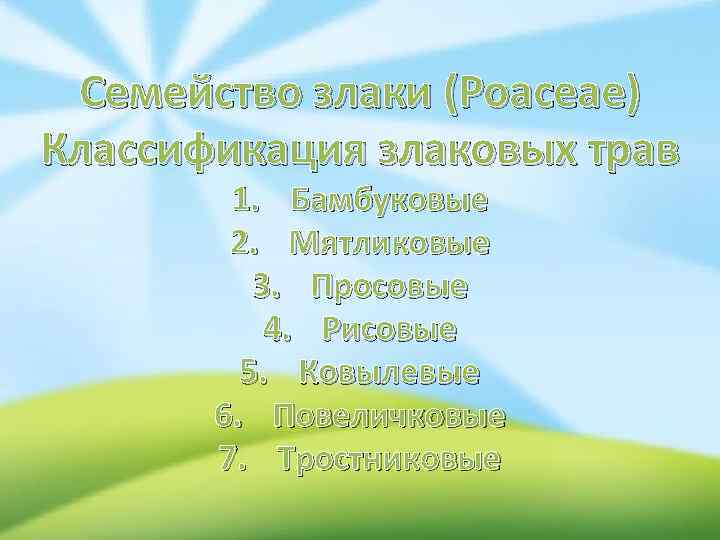 Семейство злаки (Poaceae)
Классификация злаковых трав

1. Бамбуковые
2. Мятликовые
3. Просовые
4. Рисовые
5. Ковылевые
6. Повеличковые
7. Тростниковые